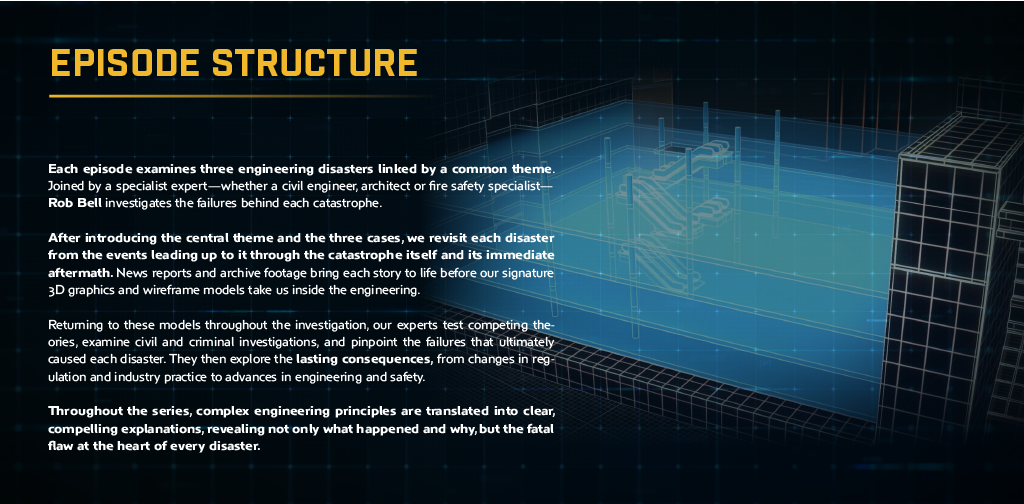 EPISODE STRUCTURE

Each episode examines three engineering disasters linked by a common theme. Joined by a specialist expert—whether a civil engineer, architect or fire safety specialist—Rob Bell investigates the failures behind each catastrophe.

After introducing the central theme and the three cases, we revisit each disaster from the events leading up to it through the catastrophe itself and its immediate aftermath. News reports and archive footage bring each story to life before our signature 3D graphics and wireframe models take us inside the engineering.

Returning to these models throughout the investigation, our experts test competing theories, examine civil and criminal investigations, and pinpoint the failures that ultimately caused each disaster. They then explore the lasting consequences, from changes in regulation and industry practice to advances in engineering and safety.

Throughout the series, complex engineering principles are translated into clear, compelling explanations, revealing not only what happened and why, but the fatal flaw at the heart of every disaster.